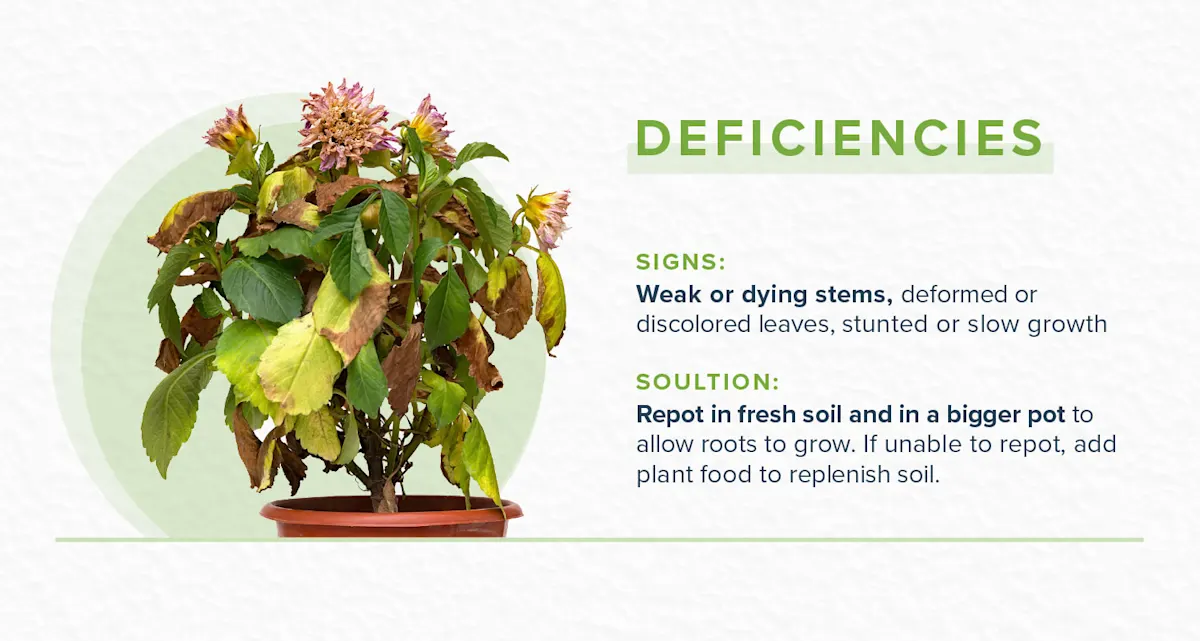 DEFICIENCIES

SIGNS:
Weak or dying stems, deformed or discolored leaves, stunted or slow growth

SOULTION:
Repot in fresh soil and in a bigger pot to allow roots to grow. If unable to repot, add plant food to replenish soil.